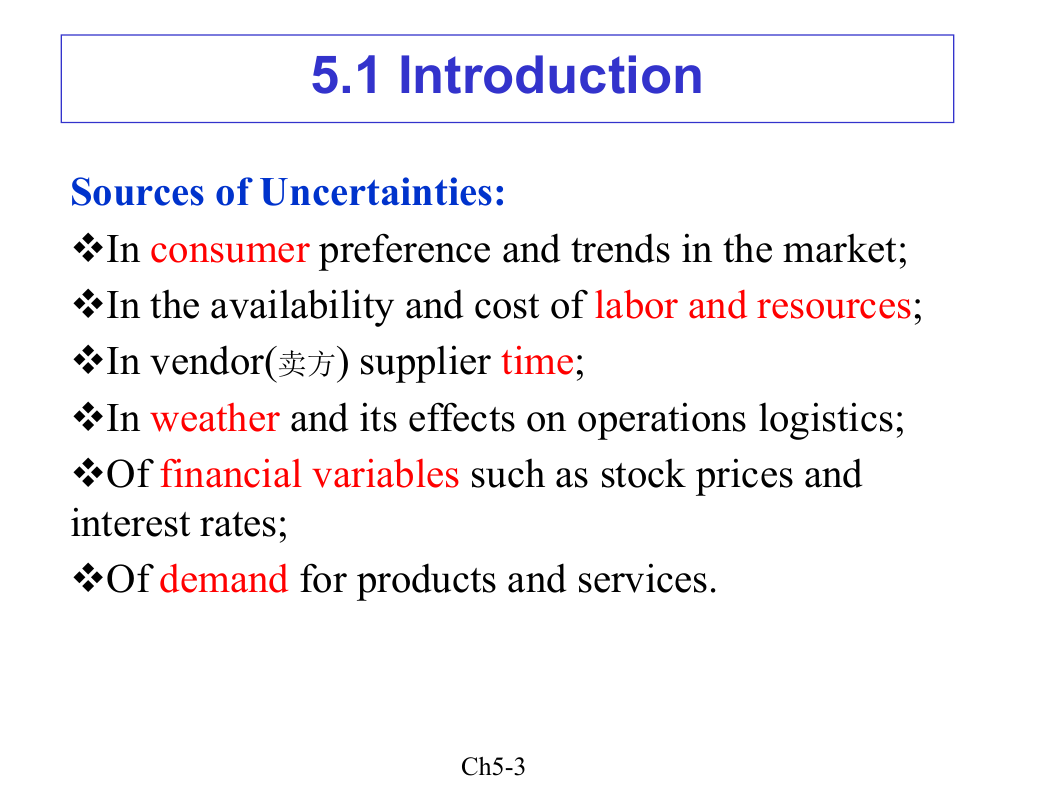 5.1 Introduction

Sources of Uncertainties:

❖In consumer preference and trends in the market;

❖In the availability and cost of labor and resources;

❖In vendor(卖方) supplier time;

❖In weather and its effects on operations logistics;

❖Of financial variables such as stock prices and interest rates;

❖Of demand for products and services.

Ch5-3